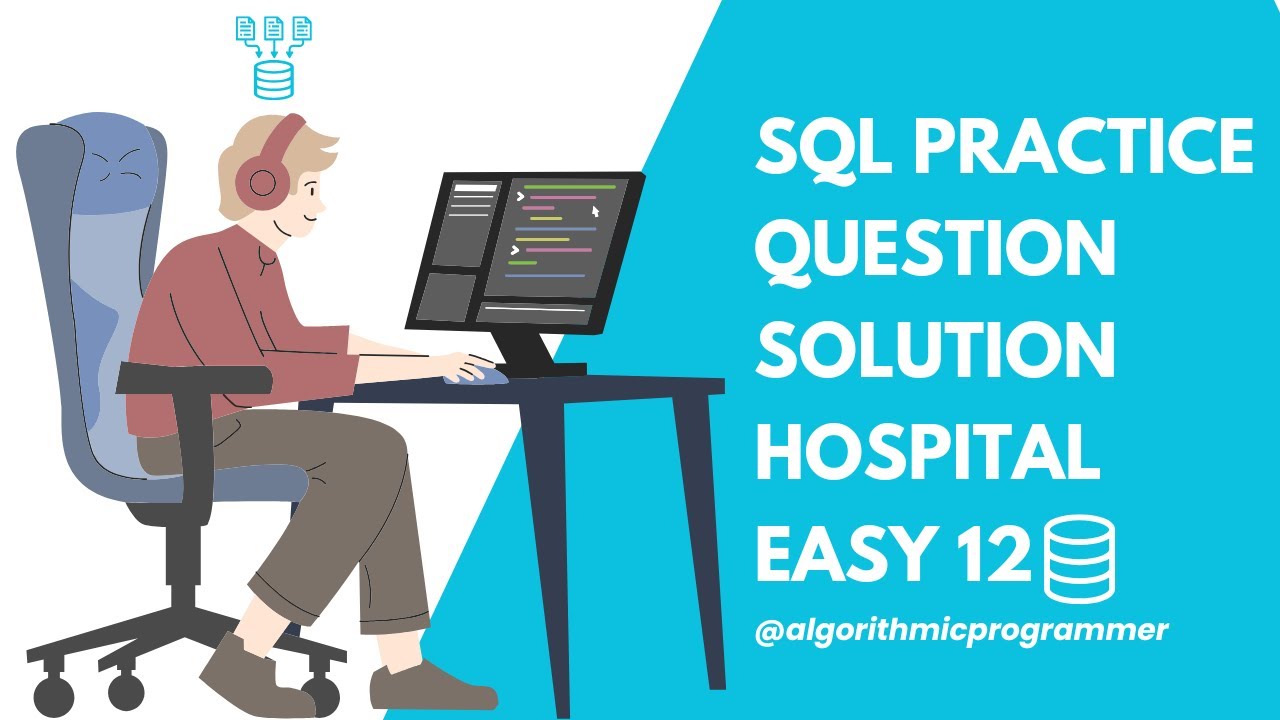 SQL PRACTICE QUESTION SOLUTION HOSPITAL EASY 12

@algorithmicprogrammer